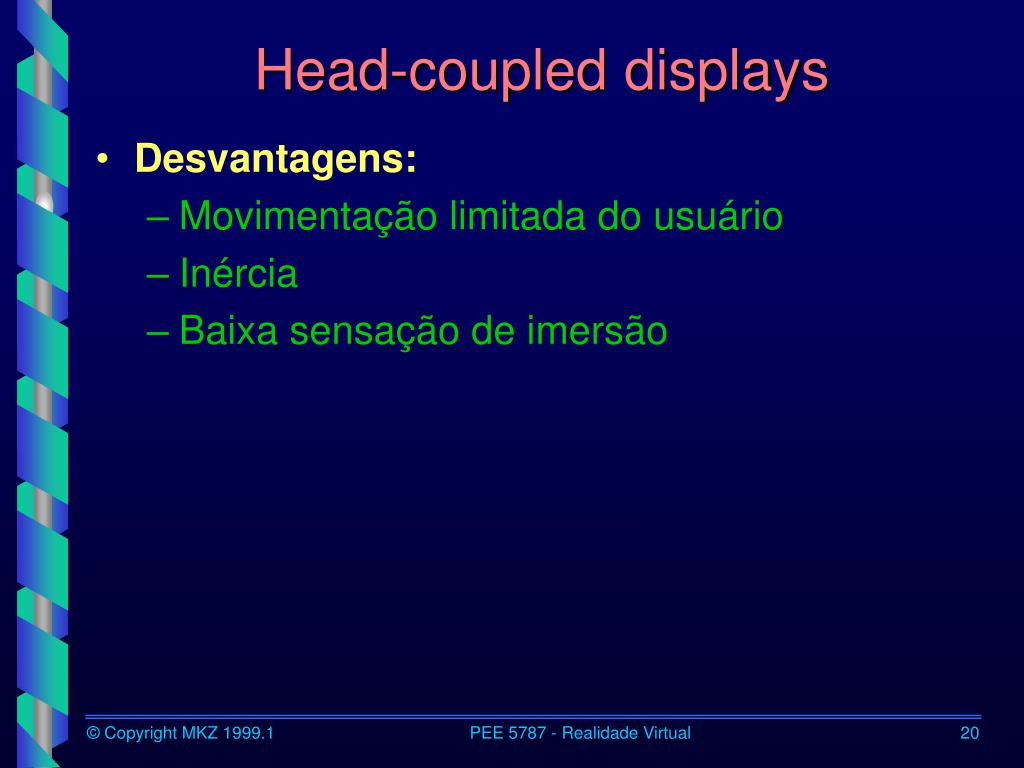 Head-coupled displays

• Desvantagens:
– Movimentação limitada do usuário
– Inércia
– Baixa sensação de imersão

© Copyright MKZ 1999.1
PEE 5787 - Realidade Virtual
20